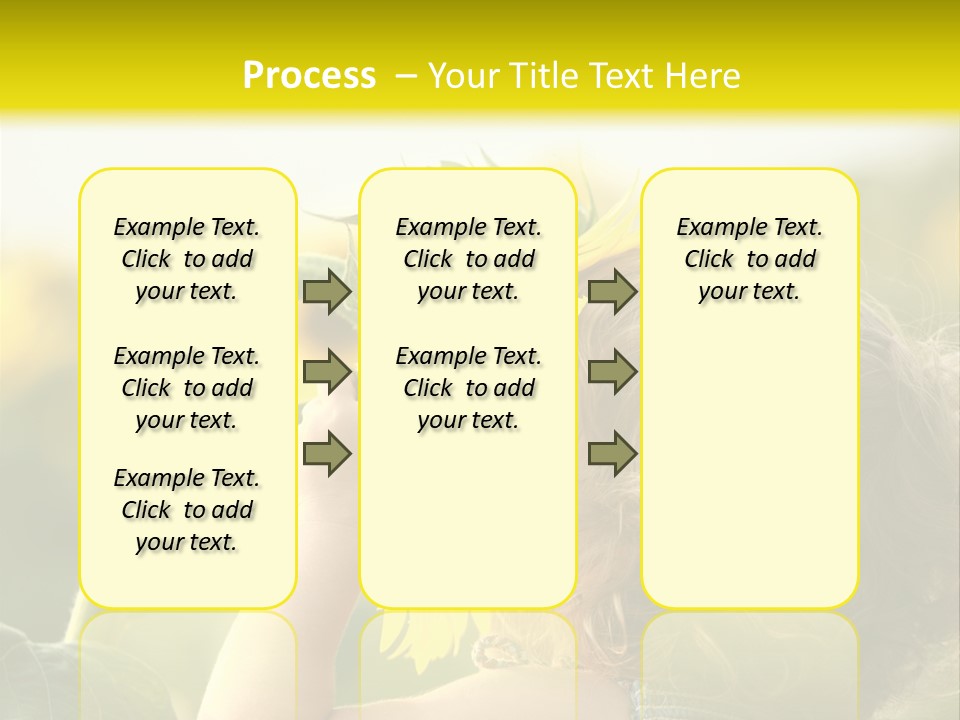 Process – Your Title Text Here

Example Text. Click to add your text.

Example Text. Click to add your text.

Example Text. Click to add your text.

Example Text. Click to add your text.

Example Text. Click to add your text.

Example Text. Click to add your text.